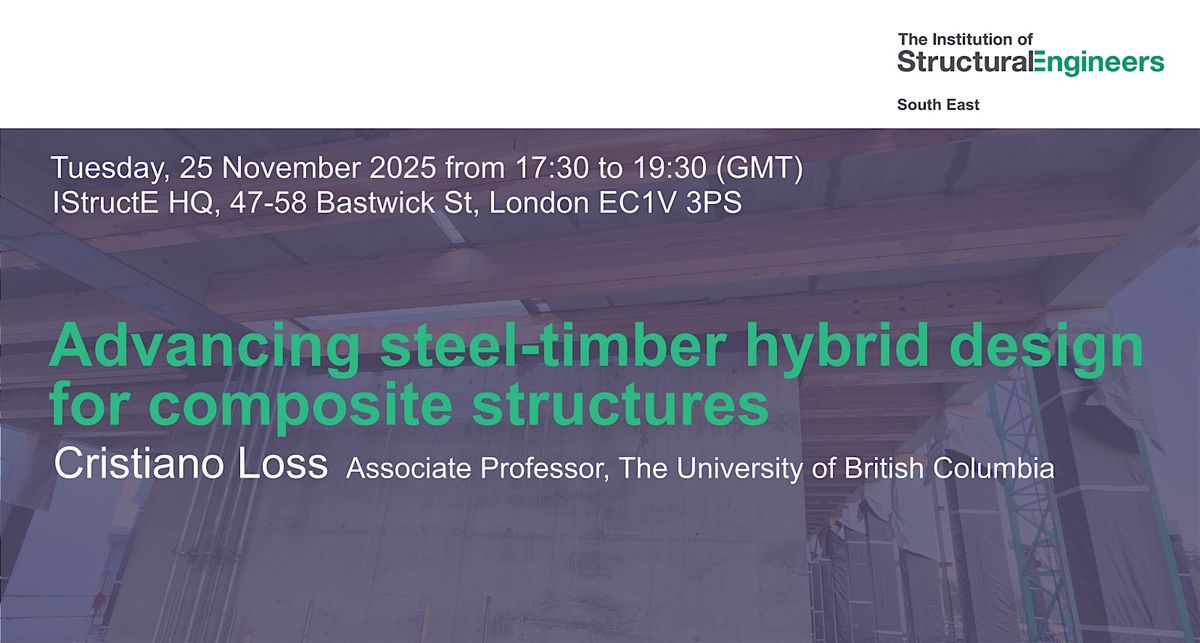 The Institution of StructuralEngineers

South East

Tuesday, 25 November 2025 from 17:30 to 19:30 (GMT)
IStructE HQ, 47-58 Bastwick St, London EC1V 3PS

Advancing steel-timber hybrid design for composite structures

Cristiano Loss Associate Professor, The University of British Columbia